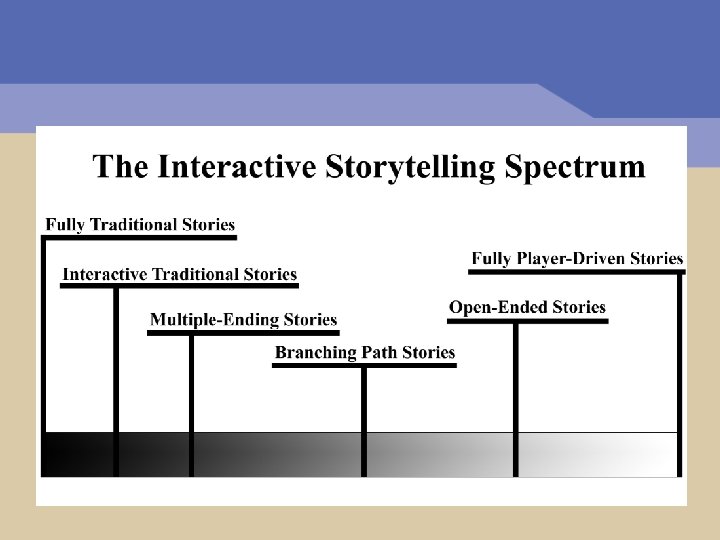 The Interactive Storytelling Spectrum

Fully Traditional Stories

Interactive Traditional Stories

Multiple-Ending Stories

Branching Path Stories

Open-Ended Stories

Fully Player-Driven Stories